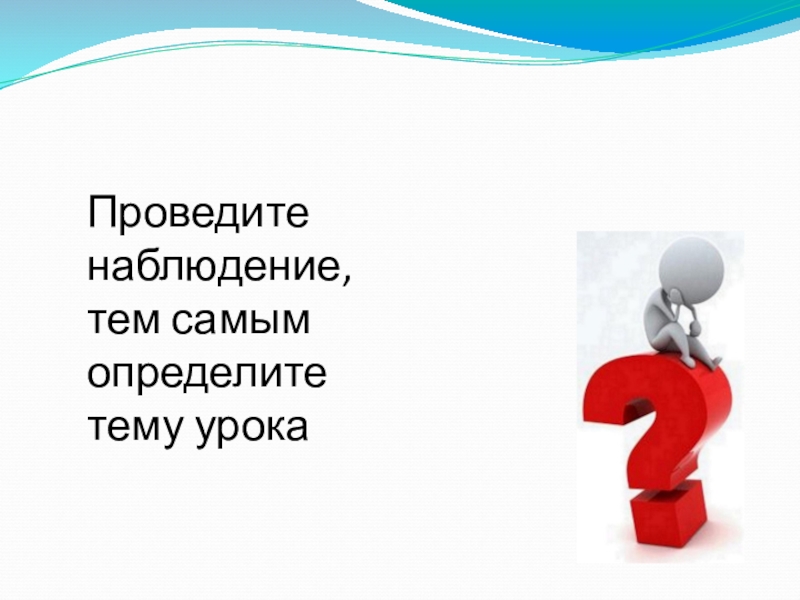 Проведите наблюдение, тем самым определите тему урока